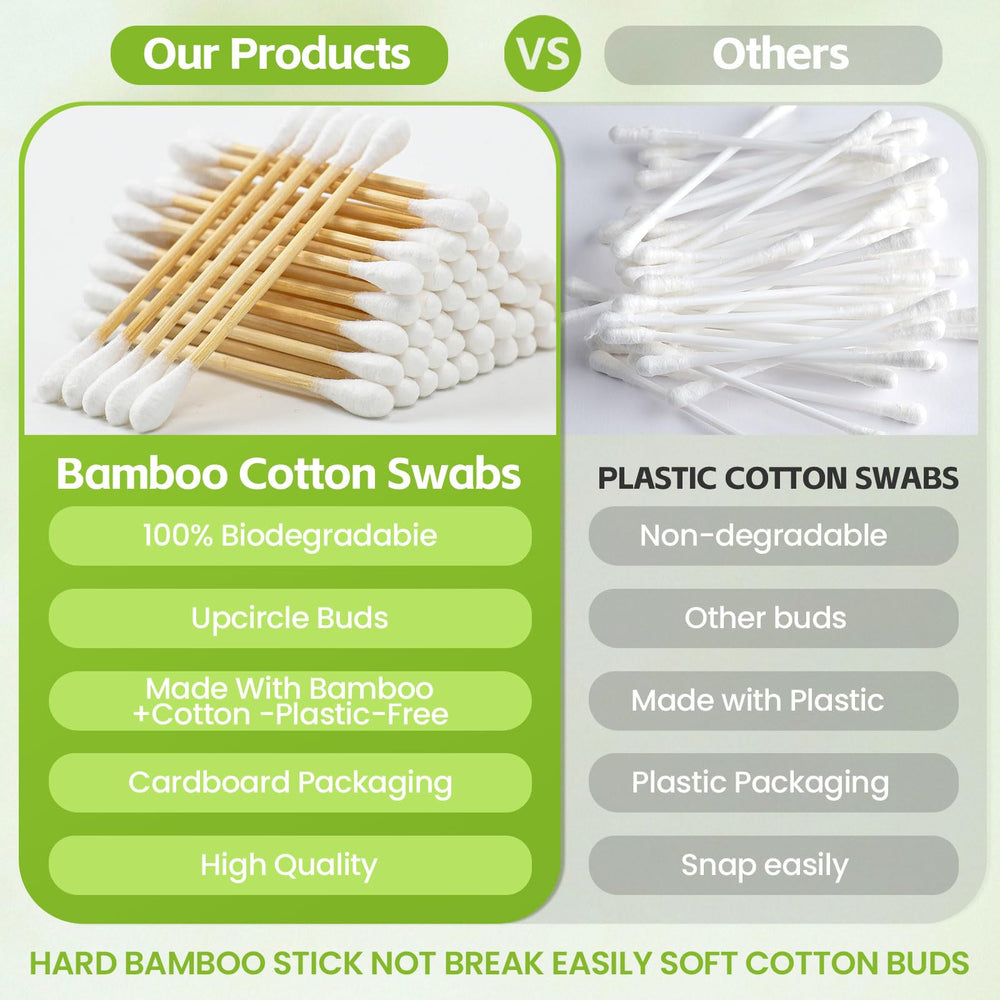 Our Products

VS

Others

Bamboo Cotton Swabs

100% Biodegradabie

Upcircle Buds

Made With Bamboo +Cotton -Plastic-Free

Cardboard Packaging

High Quality

PLASTIC COTTON SWABS

Non-degradable

Other buds

Made with Plastic

Plastic Packaging

Snap easily

HARD BAMBOO STICK NOT BREAK EASILY SOFT COTTON BUDS